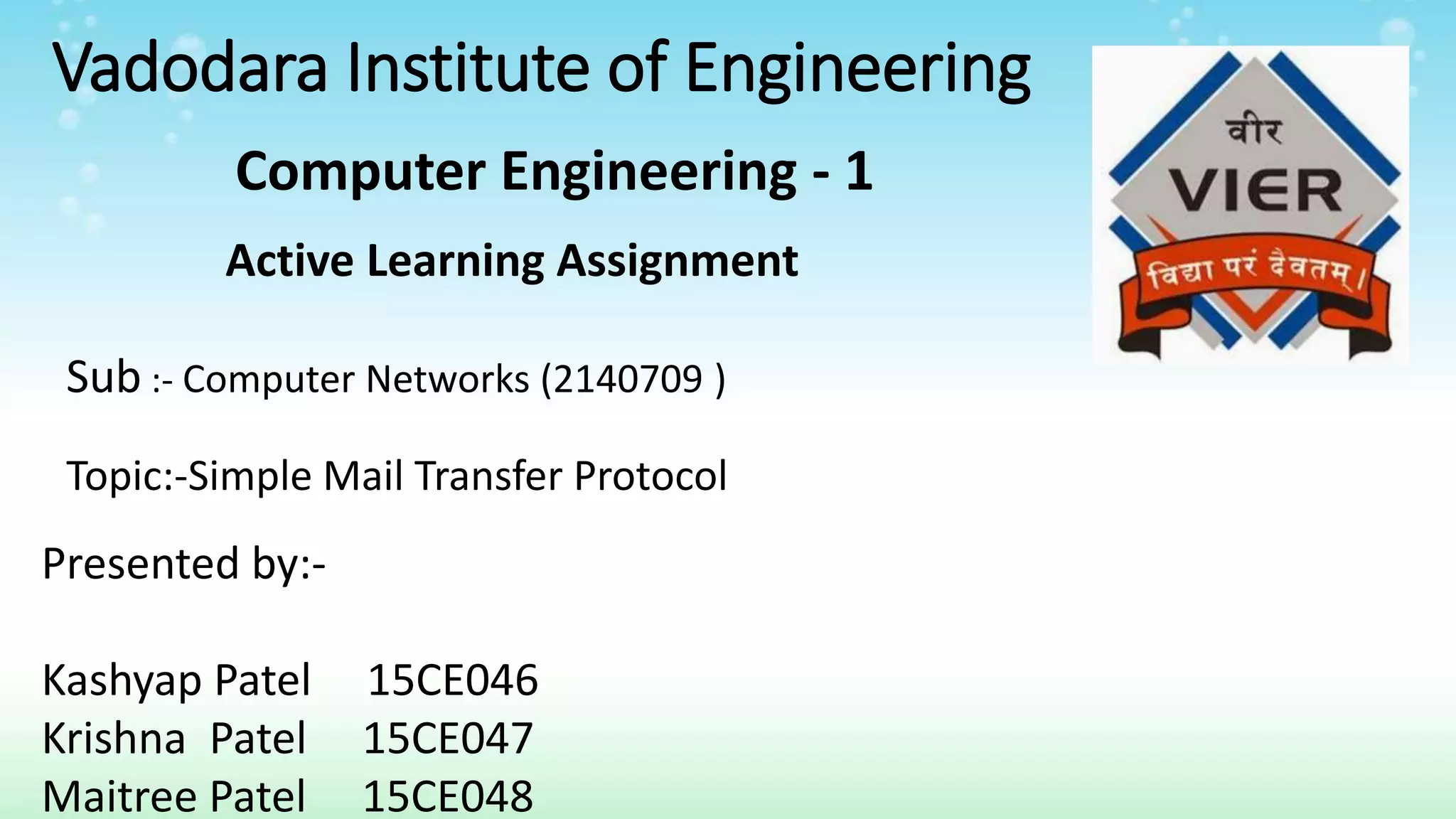 Vadodara Institute of Engineering

Computer Engineering - 1

Active Learning Assignment

वीर
VIER
विद्या परं दैवतम्।

Sub :- Computer Networks (2140709 )

Topic:-Simple Mail Transfer Protocol

Presented by:-

Kashyap Patel 15CE046
Krishna Patel 15CE047
Maitree Patel 15CE048